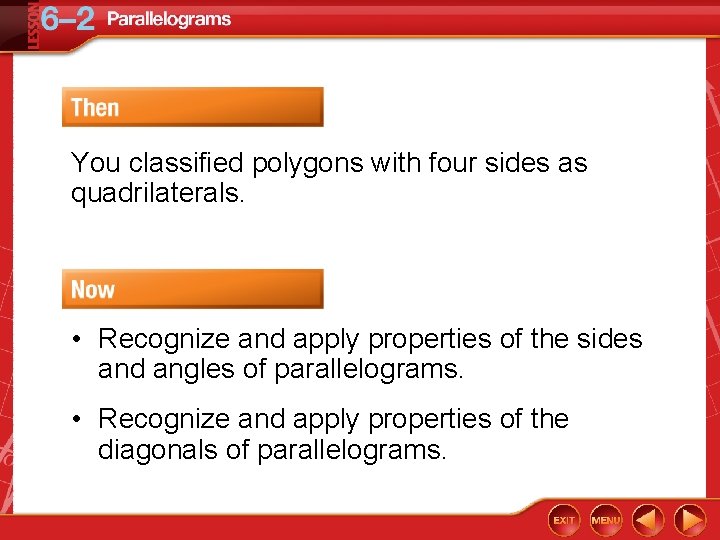 LESSON 6–2 Parallelograms

Then

You classified polygons with four sides as quadrilaterals.

Now

• Recognize and apply properties of the sides and angles of parallelograms.

• Recognize and apply properties of the diagonals of parallelograms.

EXIT MENU